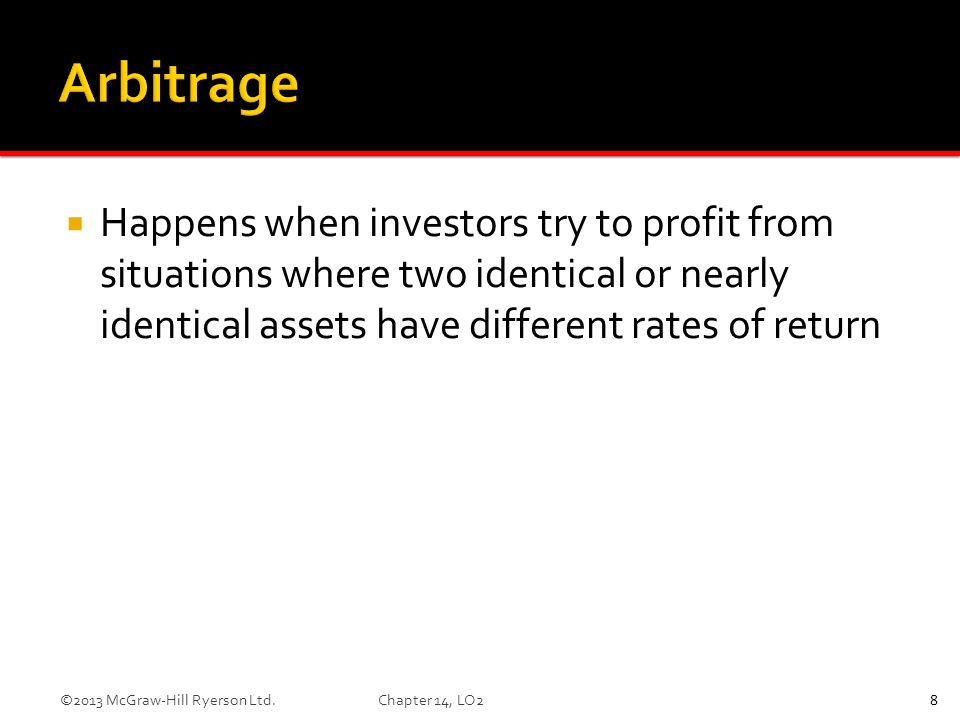 Arbitrage

▪ Happens when investors try to profit from situations where two identical or nearly identical assets have different rates of return

©2013 McGraw-Hill Ryerson Ltd.

Chapter 14, LO2

8